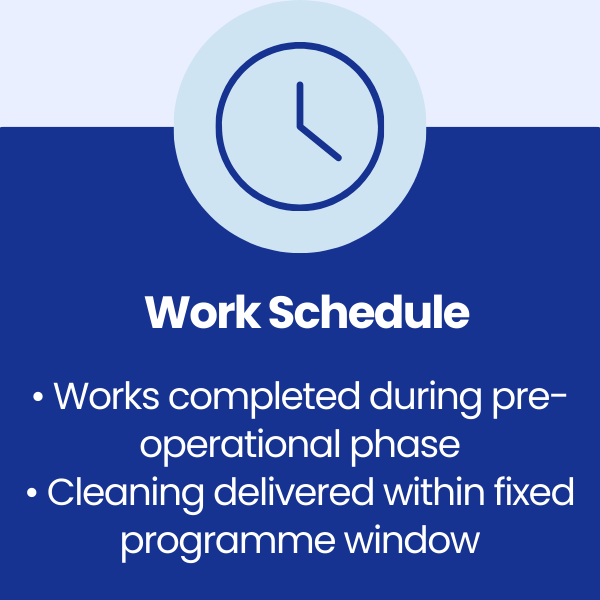 Work Schedule

• Works completed during pre-operational phase
• Cleaning delivered within fixed programme window